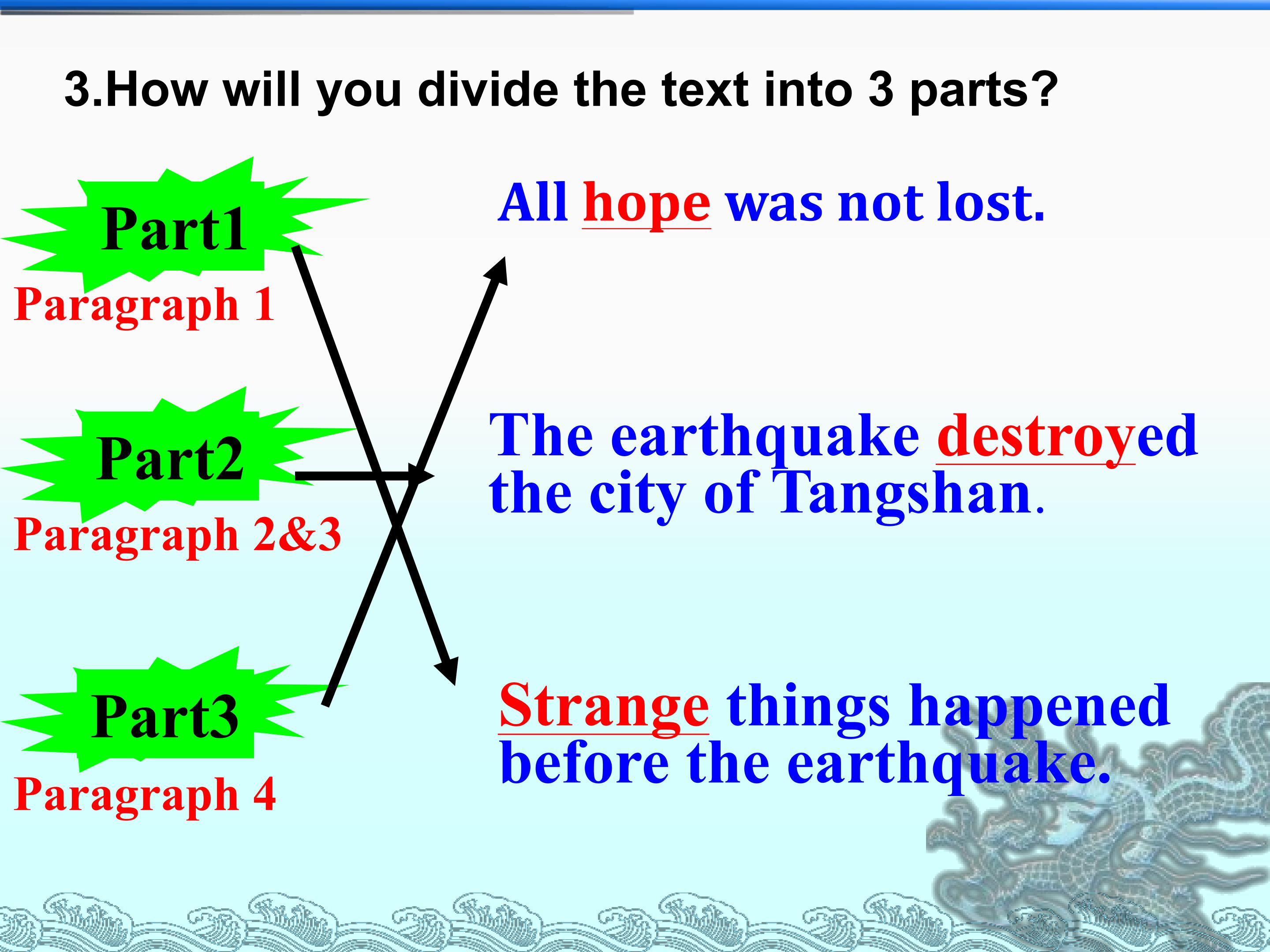 3.How will you divide the text into 3 parts?

Part1
Paragraph 1

Part2
Paragraph 2&3

Part3
Paragraph 4

All hope was not lost.

The earthquake destroyed the city of Tangshan.

Strange things happened before the earthquake.